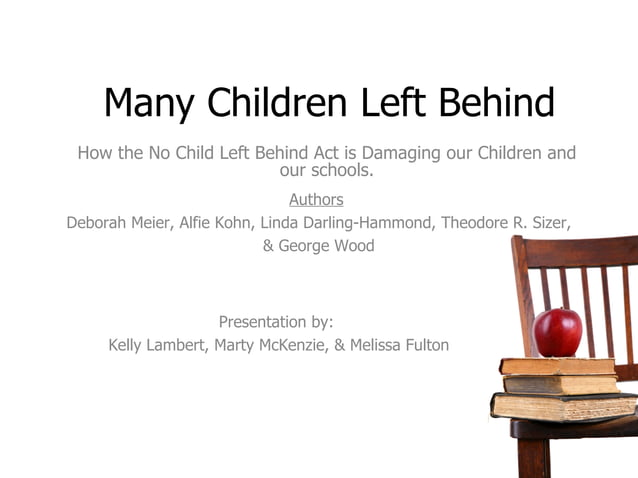 Many Children Left Behind

How the No Child Left Behind Act is Damaging our Children and our schools.

Authors

Deborah Meier, Alfie Kohn, Linda Darling-Hammond, Theodore R. Sizer, & George Wood

Presentation by:

Kelly Lambert, Marty McKenzie, & Melissa Fulton